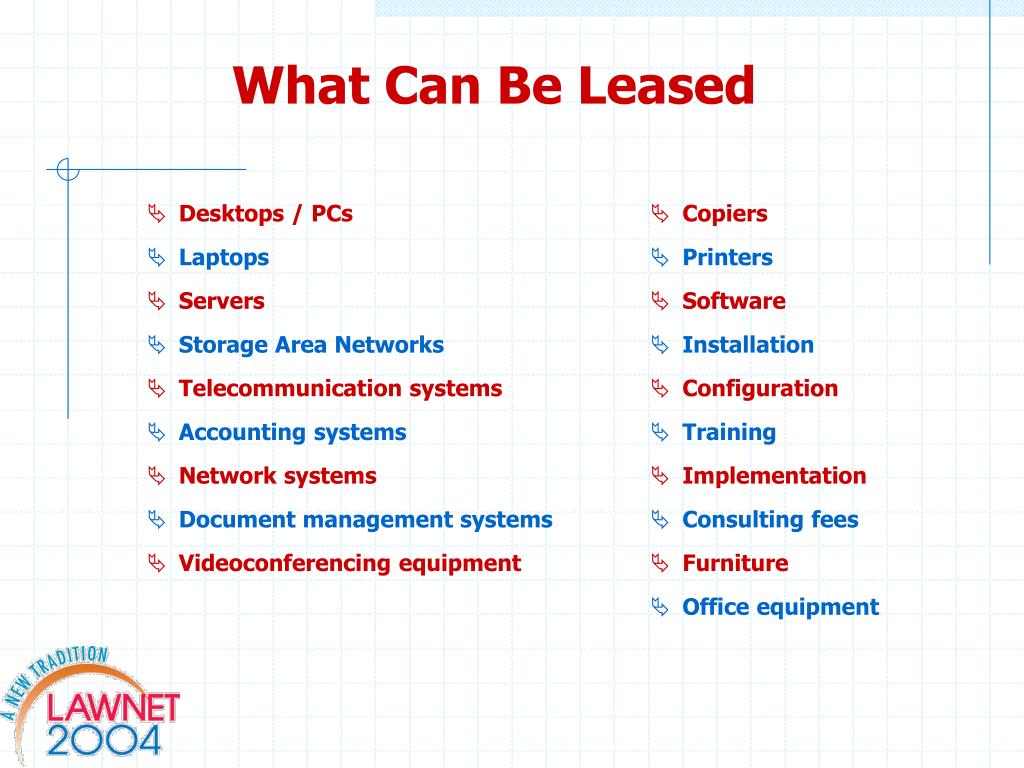 What Can Be Leased

Desktops / PCs
Laptops
Servers
Storage Area Networks
Telecommunication systems
Accounting systems
Network systems
Document management systems
Videoconferencing equipment

Copiers
Printers
Software
Installation
Configuration
Training
Implementation
Consulting fees
Furniture
Office equipment

A NEW TRADITION
LAWNET
2004